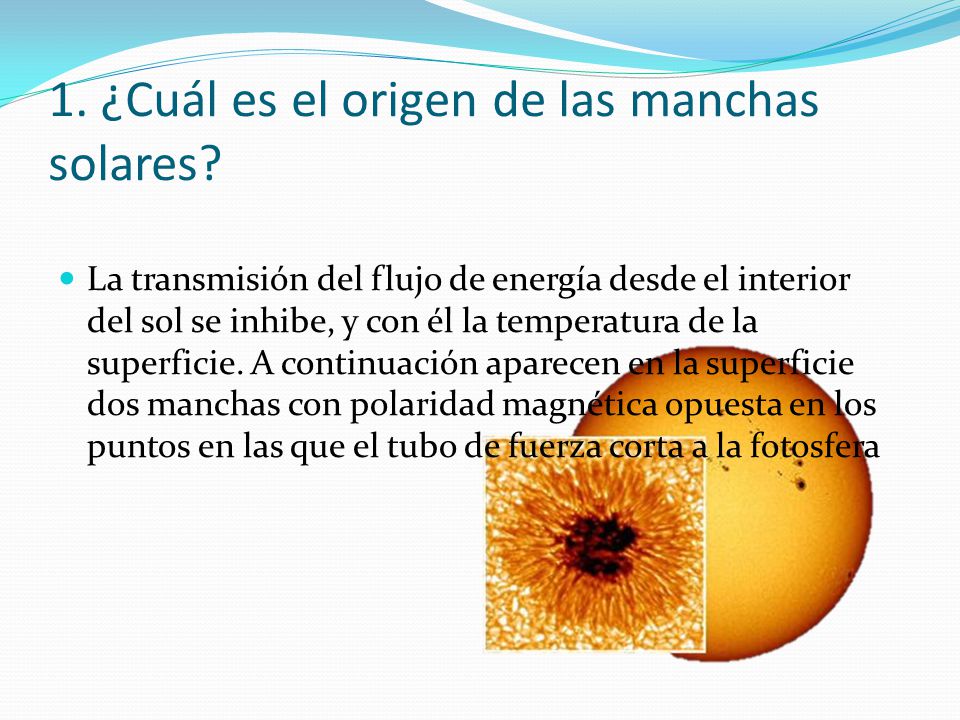 1. ¿Cuál es el origen de las manchas solares?

La transmisión del flujo de energía desde el interior del sol se inhibe, y con él la temperatura de la superficie. A continuación aparecen en la superficie dos manchas con polaridad magnética opuesta en los puntos en las que el tubo de fuerza corta a la fotosfera